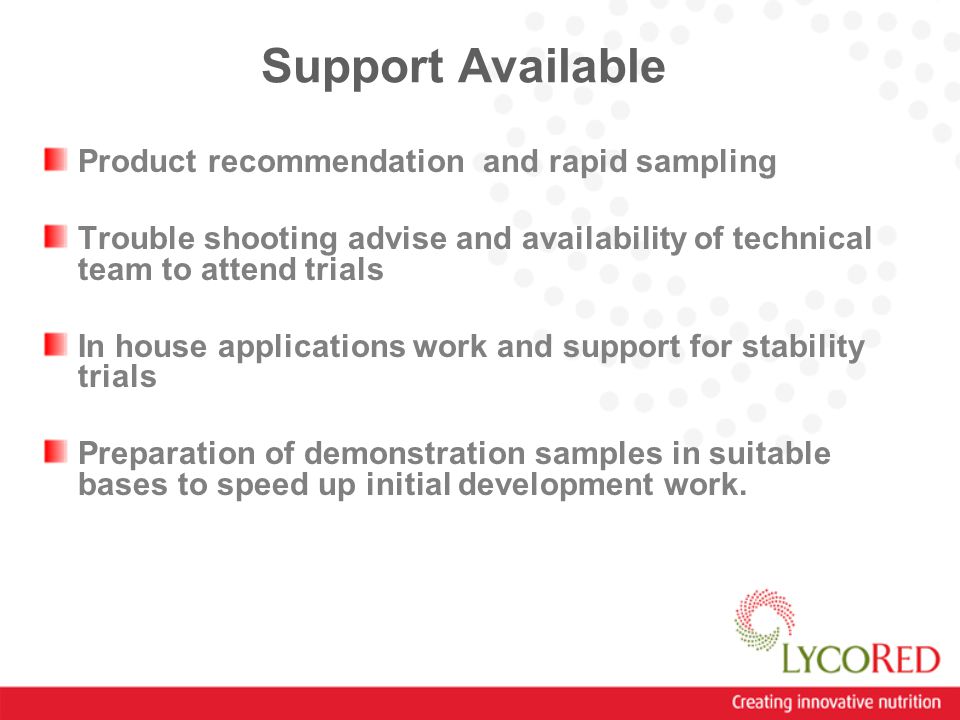 Support Available

Product recommendation and rapid sampling

Trouble shooting advise and availability of technical team to attend trials

In house applications work and support for stability trials

Preparation of demonstration samples in suitable bases to speed up initial development work.

LYCORED

Creating innovative nutrition